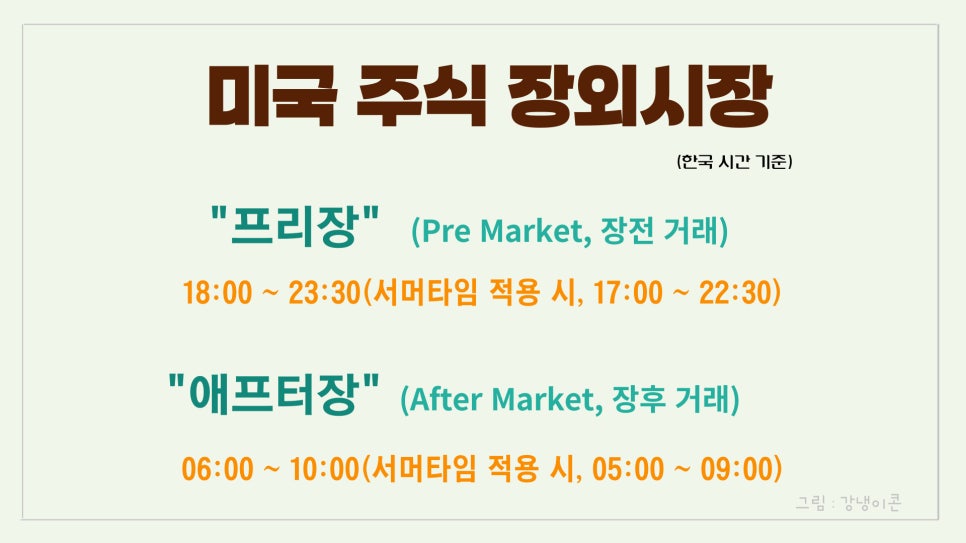 미국 주식 장외시장

(한국 시간 기준)

"프리장" (Pre Market, 장전 거래)

18:00 ~ 23:30(서머타임 적용 시, 17:00 ~ 22:30)

"애프터장" (After Market, 장후 거래)

06:00 ~ 10:00(서머타임 적용 시, 05:00 ~ 09:00)

그림 : 강냉이콘